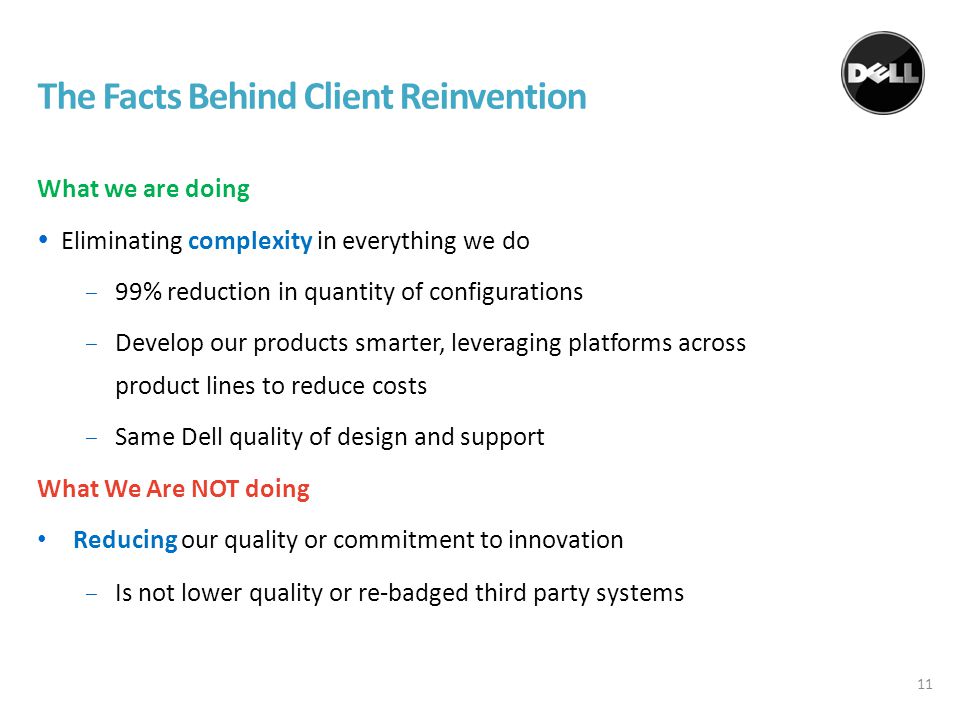 DELL

The Facts Behind Client Reinvention

What we are doing

• Eliminating complexity in everything we do

– 99% reduction in quantity of configurations

– Develop our products smarter, leveraging platforms across product lines to reduce costs

– Same Dell quality of design and support

What We Are NOT doing

• Reducing our quality or commitment to innovation

– Is not lower quality or re-badged third party systems

11